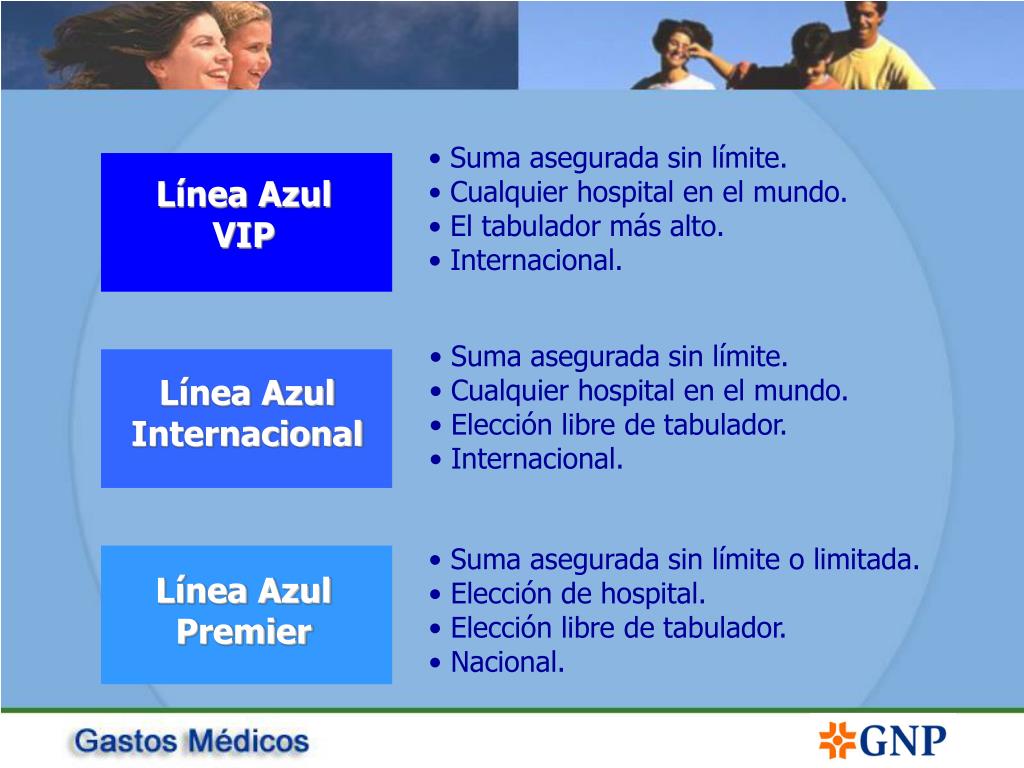 Línea Azul VIP

• Suma asegurada sin límite.
• Cualquier hospital en el mundo.
• El tabulador más alto.
• Internacional.

Línea Azul Internacional

• Suma asegurada sin límite.
• Cualquier hospital en el mundo.
• Elección libre de tabulador.
• Internacional.

Línea Azul Premier

• Suma asegurada sin límite o limitada.
• Elección de hospital.
• Elección libre de tabulador.
• Nacional.

Gastos Médicos

GNP